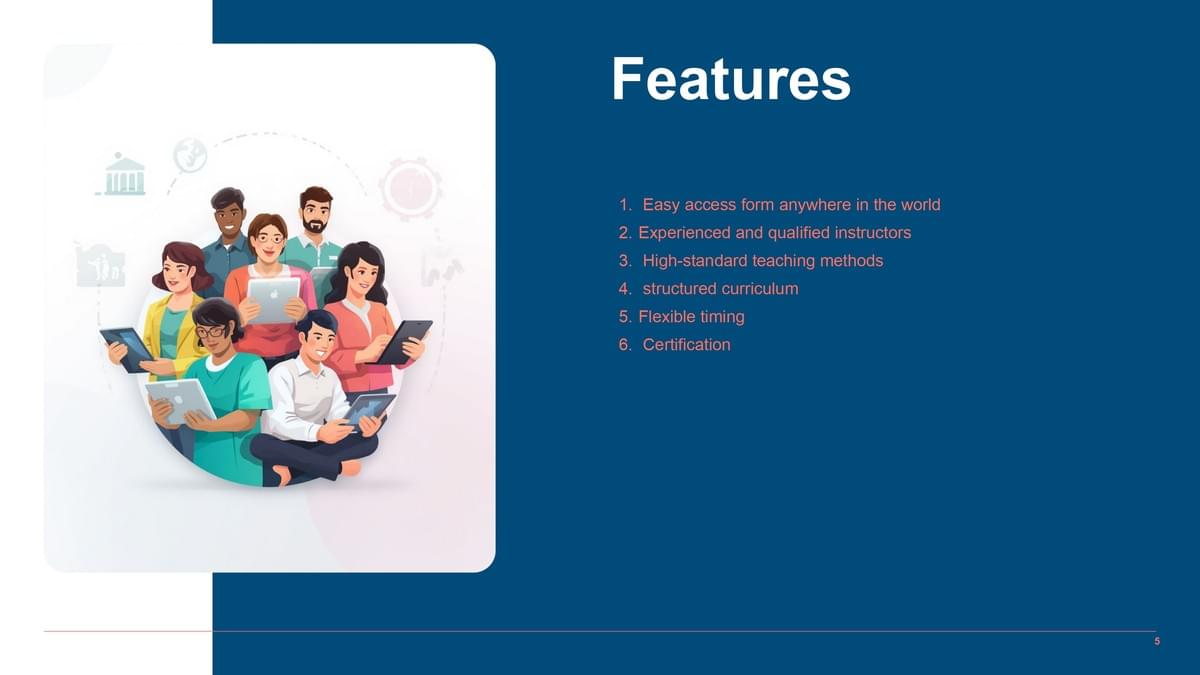 Features

1. Easy access form anywhere in the world
2. Experienced and qualified instructors
3. High-standard teaching methods
4. structured curriculum
5. Flexible timing
6. Certification

5